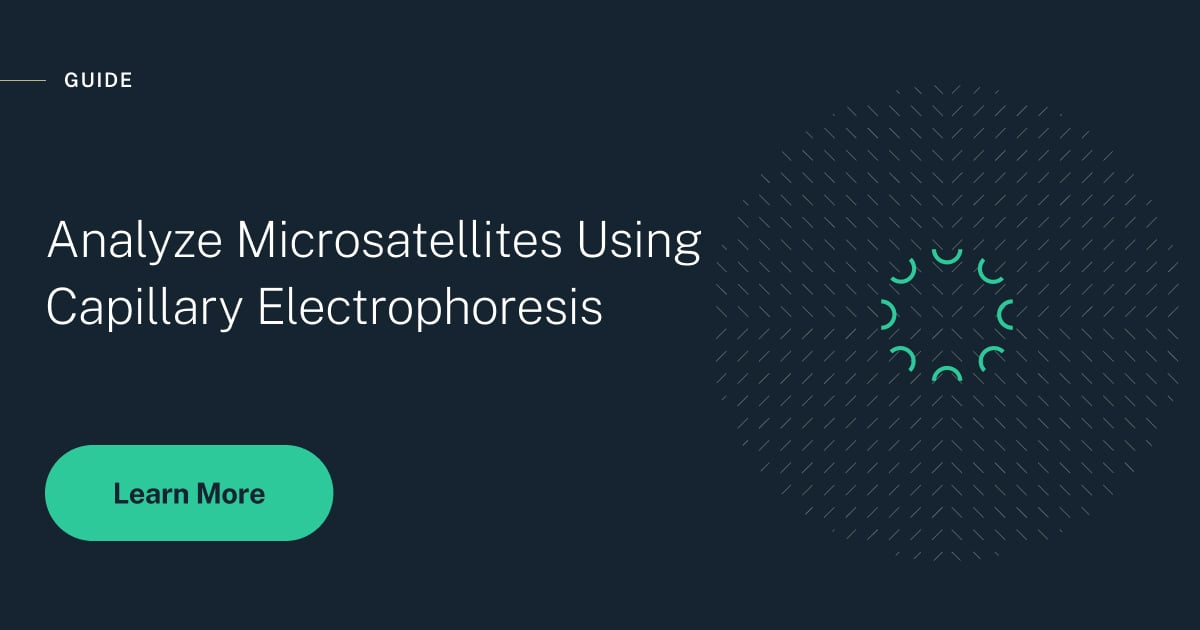 GUIDE

Analyze Microsatellites Using Capillary Electrophoresis

Learn More